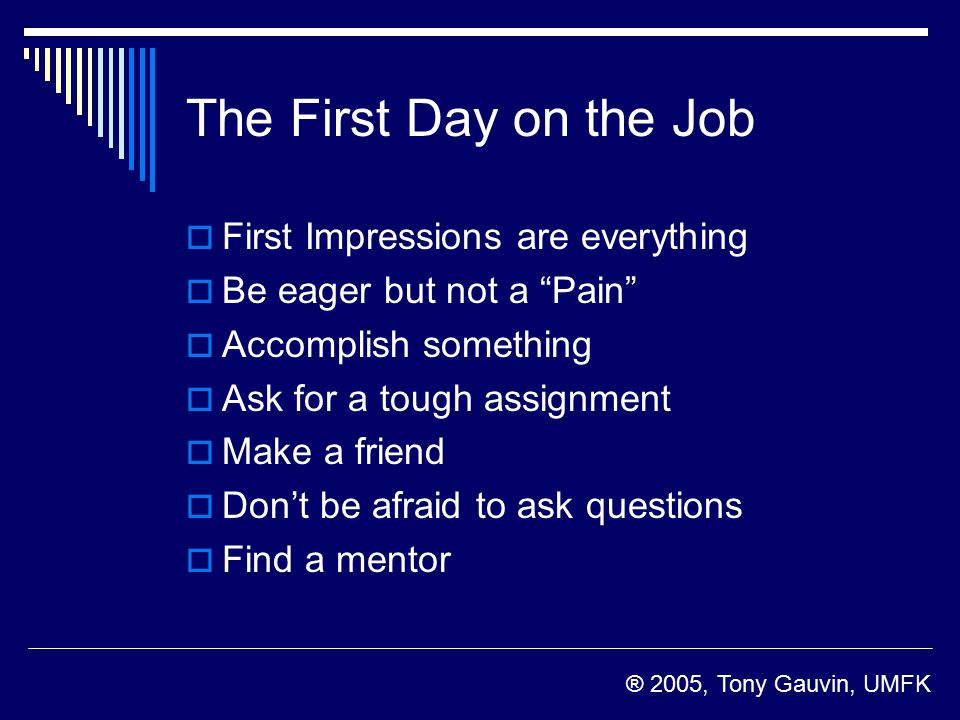 The First Day on the Job

First Impressions are everything
Be eager but not a “Pain”
Accomplish something
Ask for a tough assignment
Make a friend
Don’t be afraid to ask questions
Find a mentor

® 2005, Tony Gauvin, UMFK